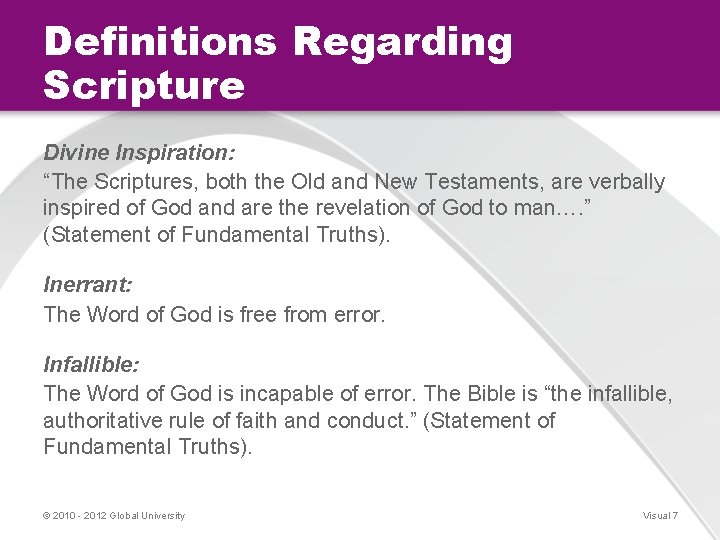 Definitions Regarding Scripture

Divine Inspiration:
“The Scriptures, both the Old and New Testaments, are verbally inspired of God and are the revelation of God to man….” (Statement of Fundamental Truths).

Inerrant:
The Word of God is free from error.

Infallible:
The Word of God is incapable of error. The Bible is “the infallible, authoritative rule of faith and conduct.” (Statement of Fundamental Truths).

© 2010 - 2012 Global University

Visual 7